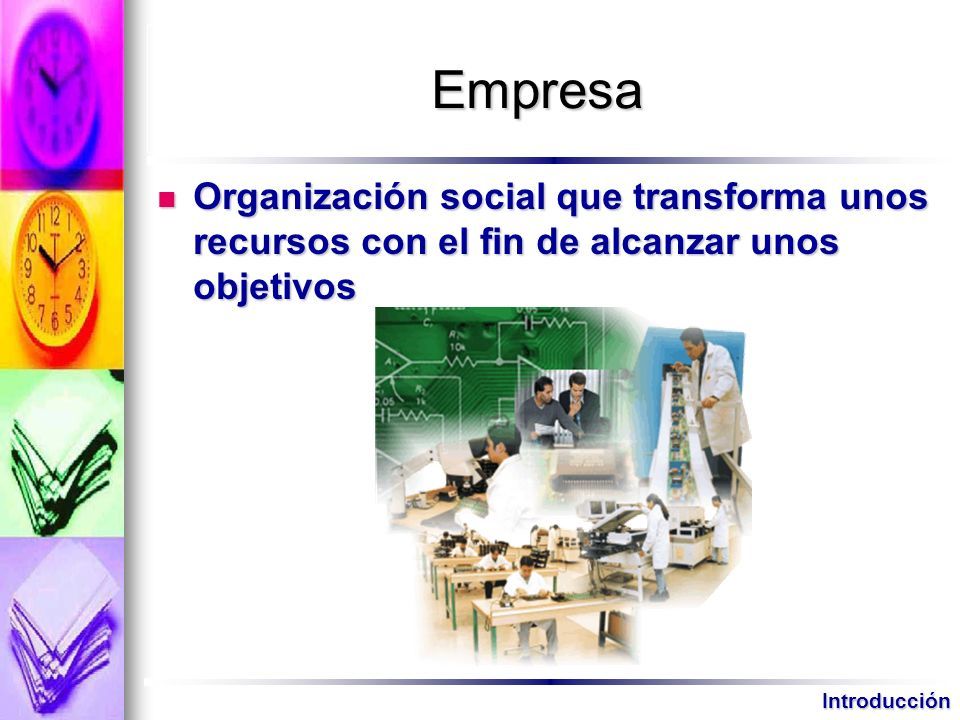 Empresa

Organización social que transforma unos recursos con el fin de alcanzar unos objetivos

Introducción